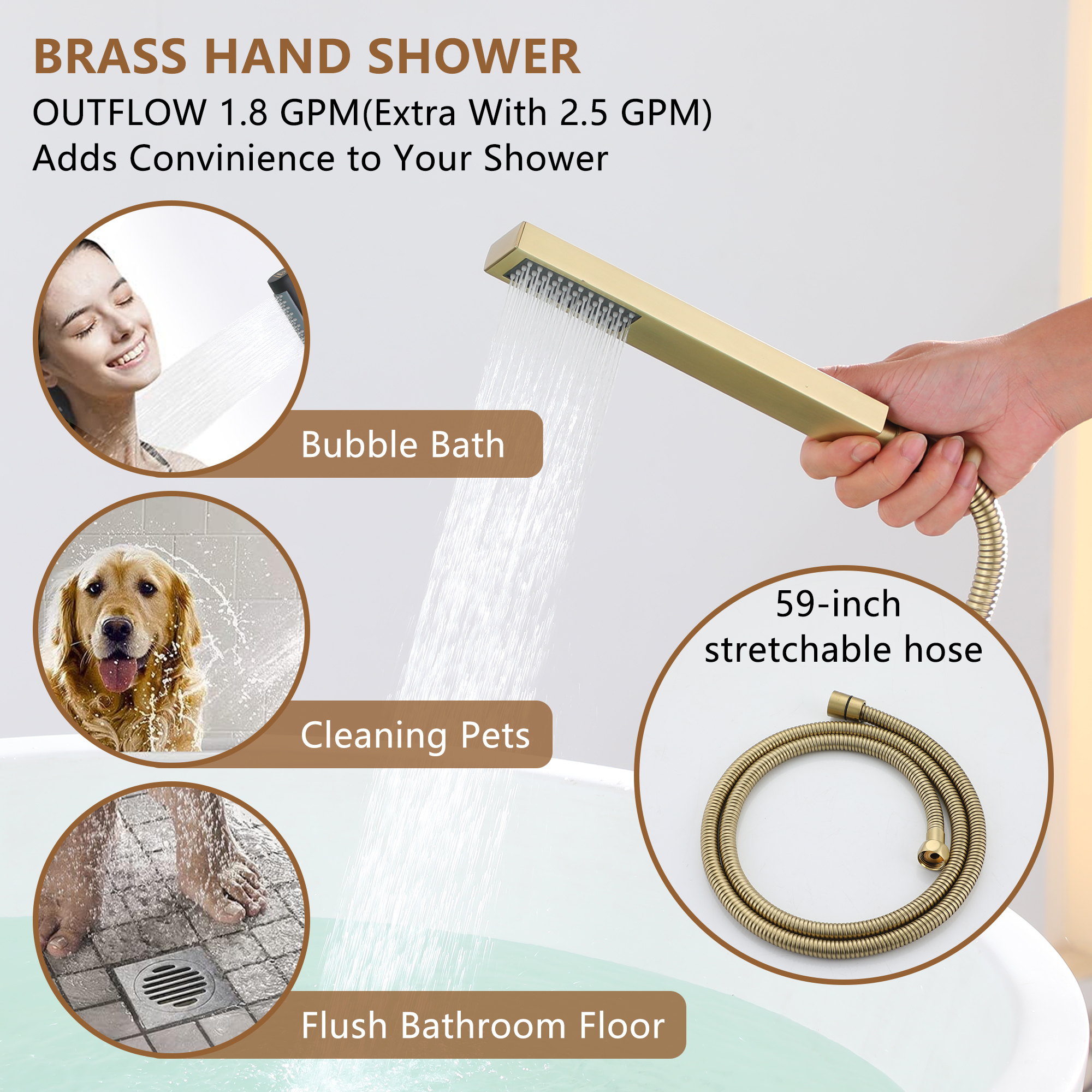 BRASS HAND SHOWER
OUTFLOW 1.8 GPM(Extra With 2.5 GPM)
Adds Convinience to Your Shower

Bubble Bath

Cleaning Pets

Flush Bathroom Floor

59-inch stretchable hose